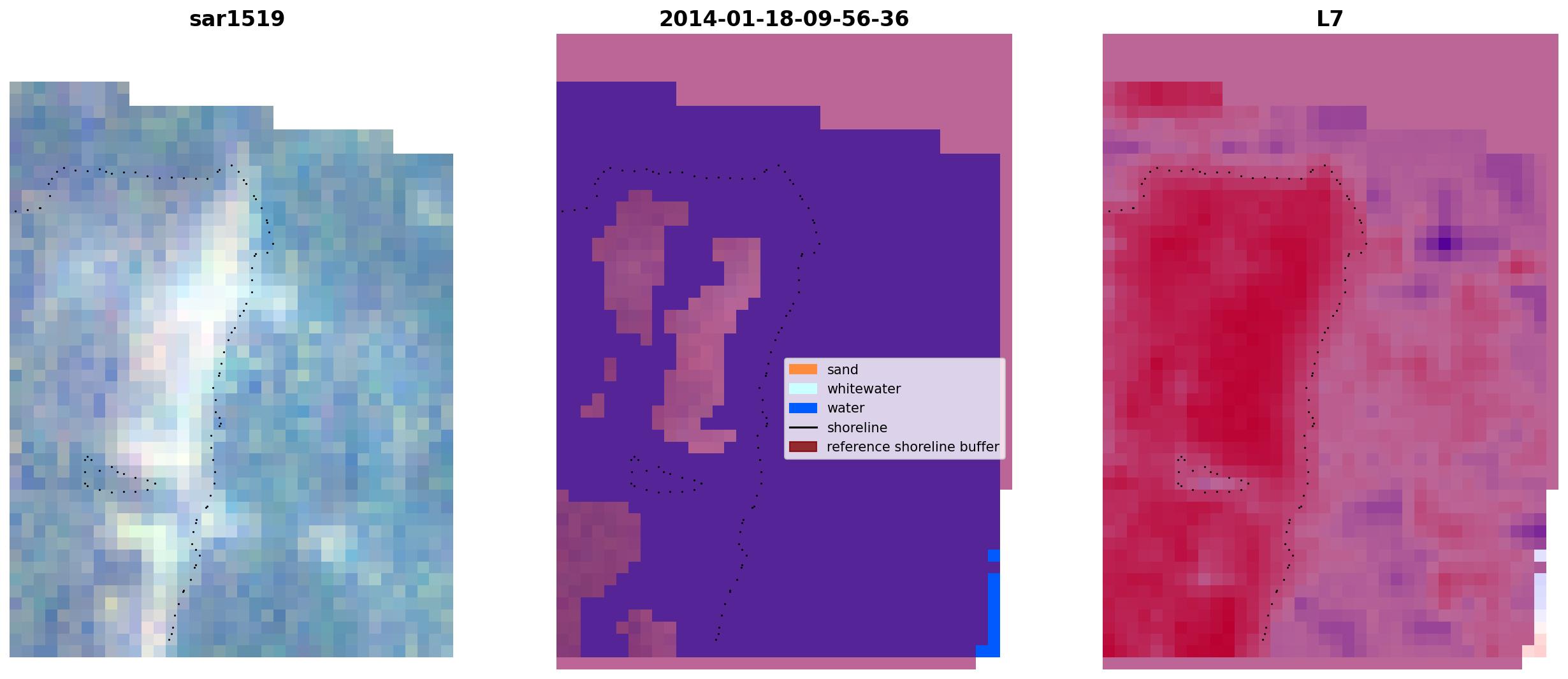 sar1519

2014-01-18-09-56-36

L7

sand
whitewater
water
shoreline
reference shoreline buffer